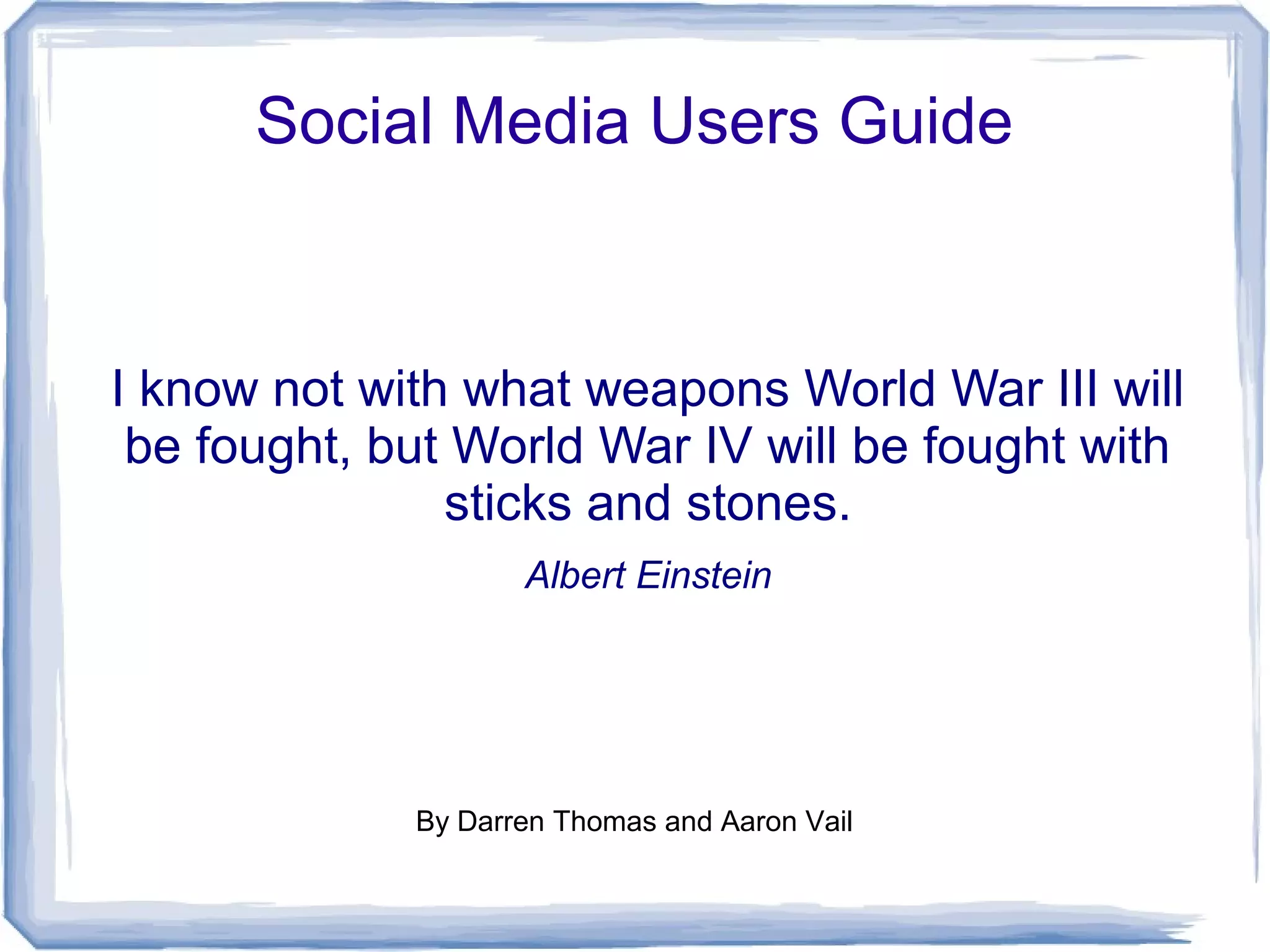 Social Media Users Guide

I know not with what weapons World War III will be fought, but World War IV will be fought with sticks and stones.

Albert Einstein

By Darren Thomas and Aaron Vail